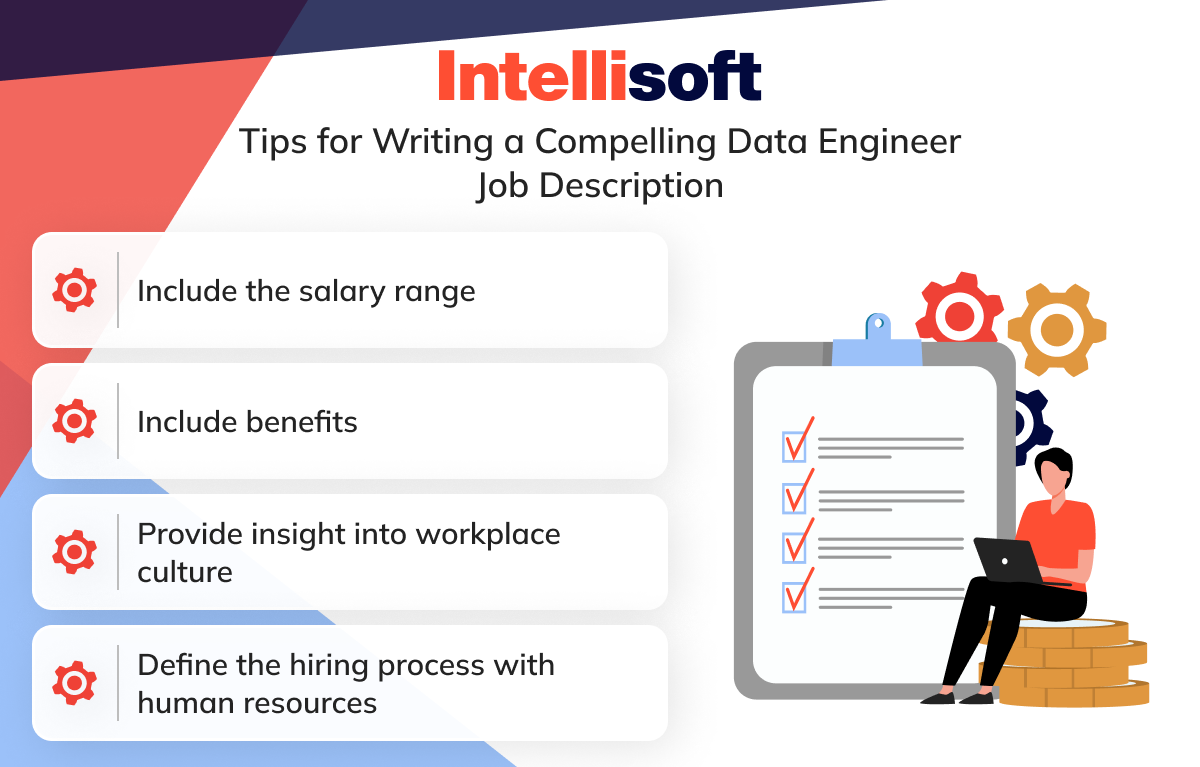 Intellisoft

Tips for Writing a Compelling Data Engineer Job Description

Include the salary range

Include benefits

Provide insight into workplace culture

Define the hiring process with human resources